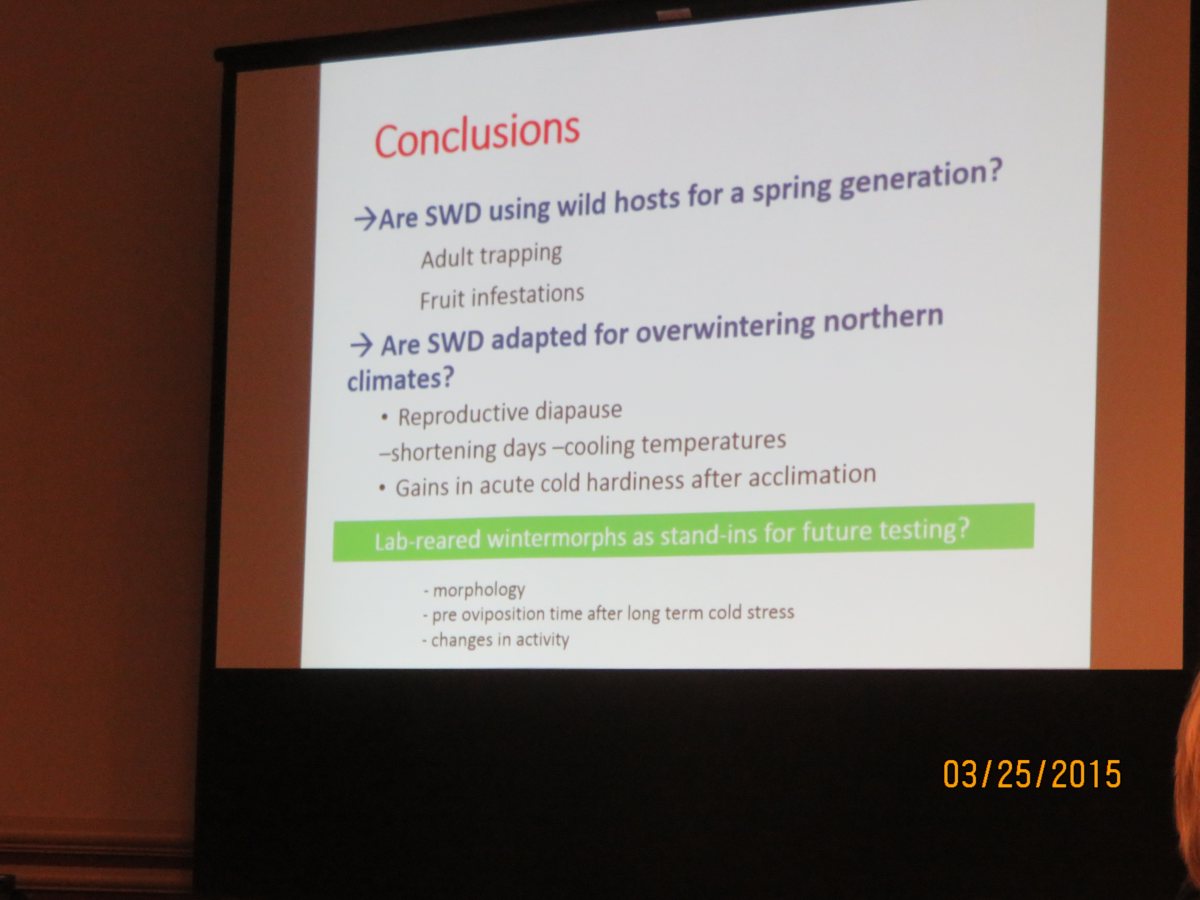 Conclusions

→Are SWD using wild hosts for a spring generation?

Adult trapping

Fruit infestations

→ Are SWD adapted for overwintering northern climates?

• Reproductive diapause

–shortening days –cooling temperatures

• Gains in acute cold hardiness after acclimation

Lab-reared wintermorphs as stand-ins for future testing?

- morphology
- pre oviposition time after long term cold stress
- changes in activity

03/25/2015